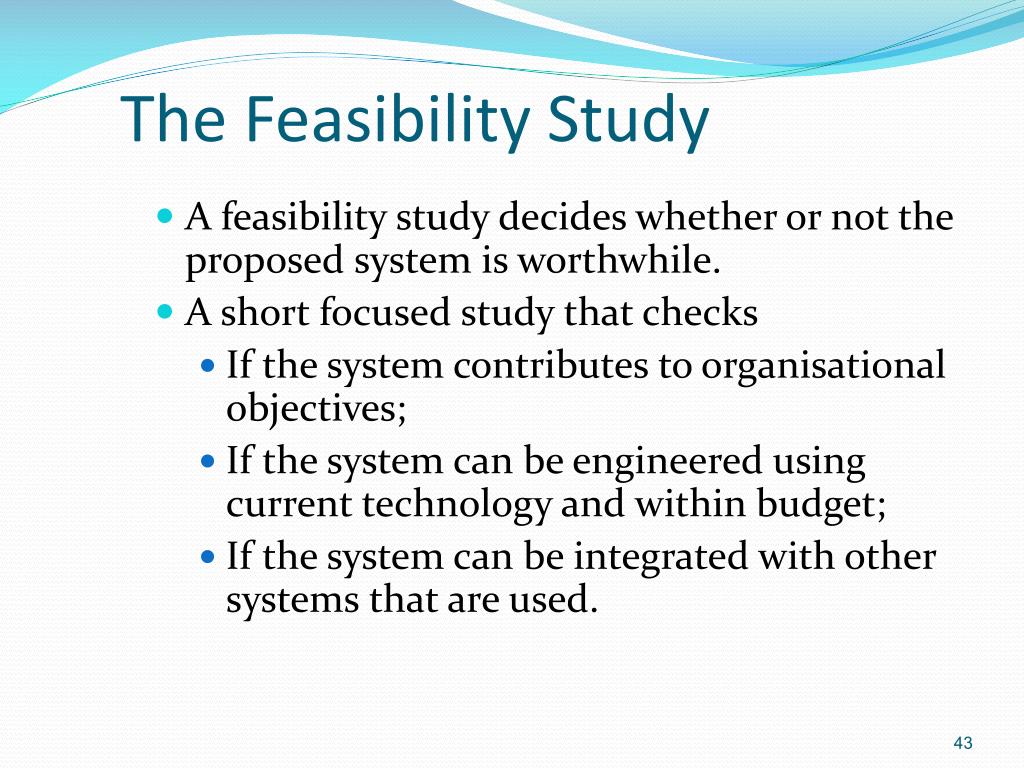 The Feasibility Study

- A feasibility study decides whether or not the proposed system is worthwhile.
- A short focused study that checks
  - If the system contributes to organisational objectives;
  - If the system can be engineered using current technology and within budget;
  - If the system can be integrated with other systems that are used.

43